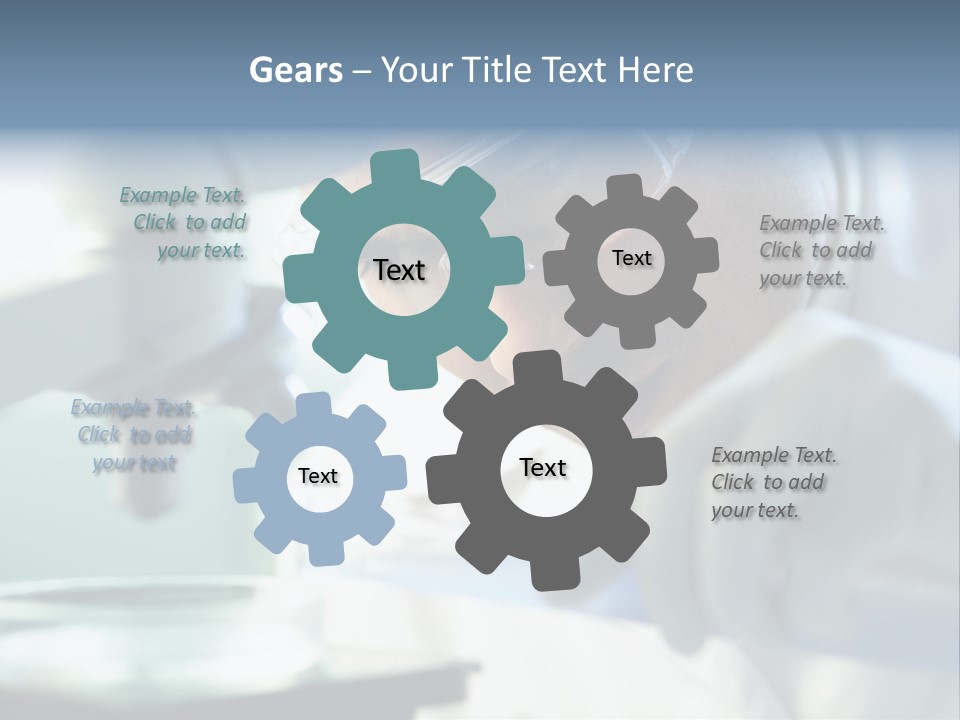 Gears – Your Title Text Here

Example Text.
Click to add
your text.

Text

Text

Example Text.
Click to add
your text.

Example Text.
Click to add
your text

Text

Text

Example Text.
Click to add
your text.